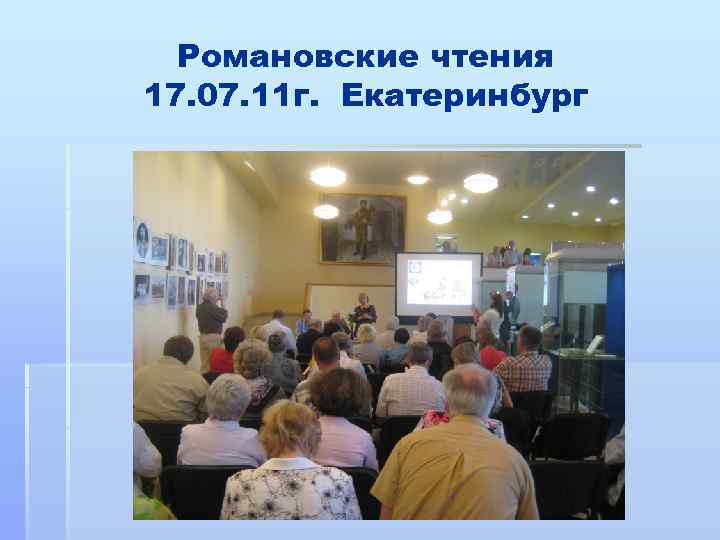 Романовские чтения
17.07.11г. Екатеринбург